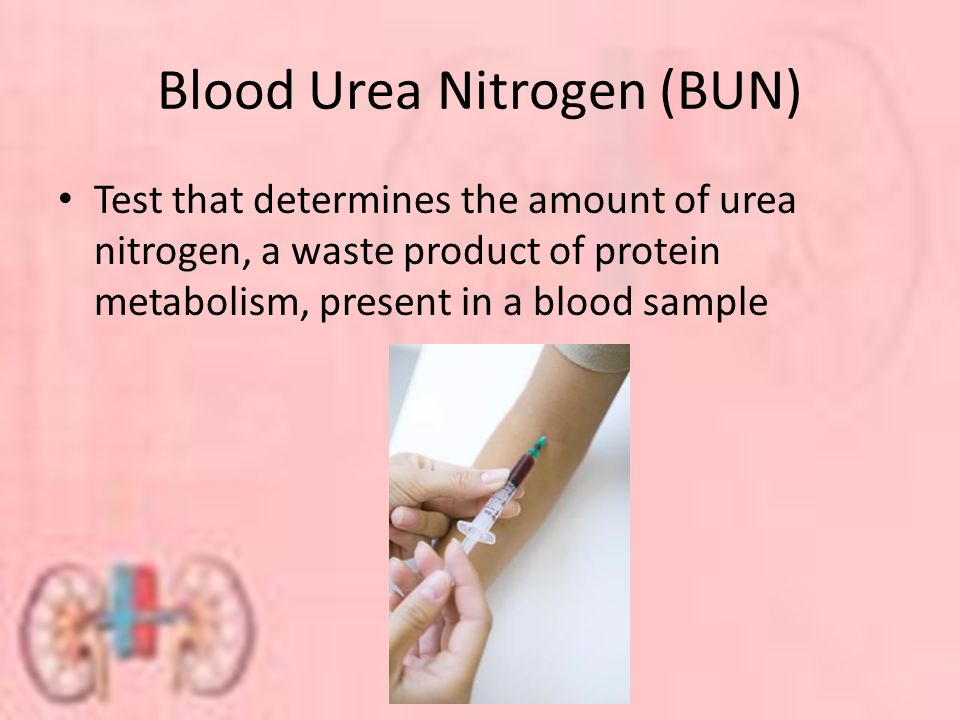 Blood Urea Nitrogen (BUN)

• Test that determines the amount of urea nitrogen, a waste product of protein metabolism, present in a blood sample